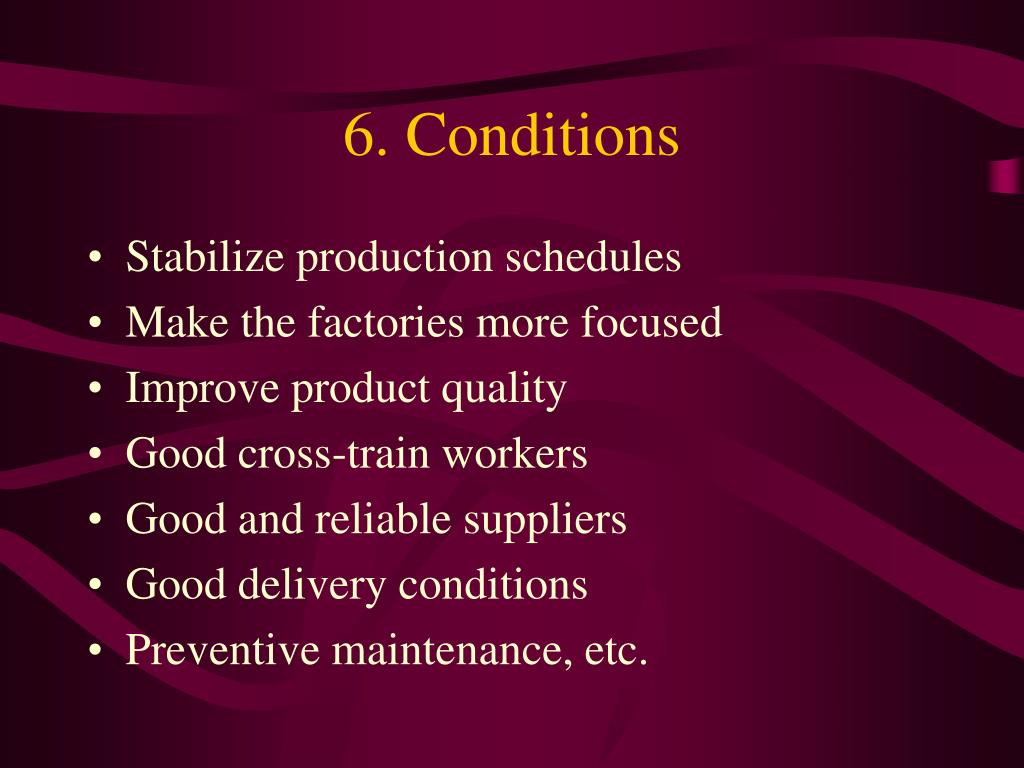 6. Conditions

• Stabilize production schedules
• Make the factories more focused
• Improve product quality
• Good cross-train workers
• Good and reliable suppliers
• Good delivery conditions
• Preventive maintenance, etc.